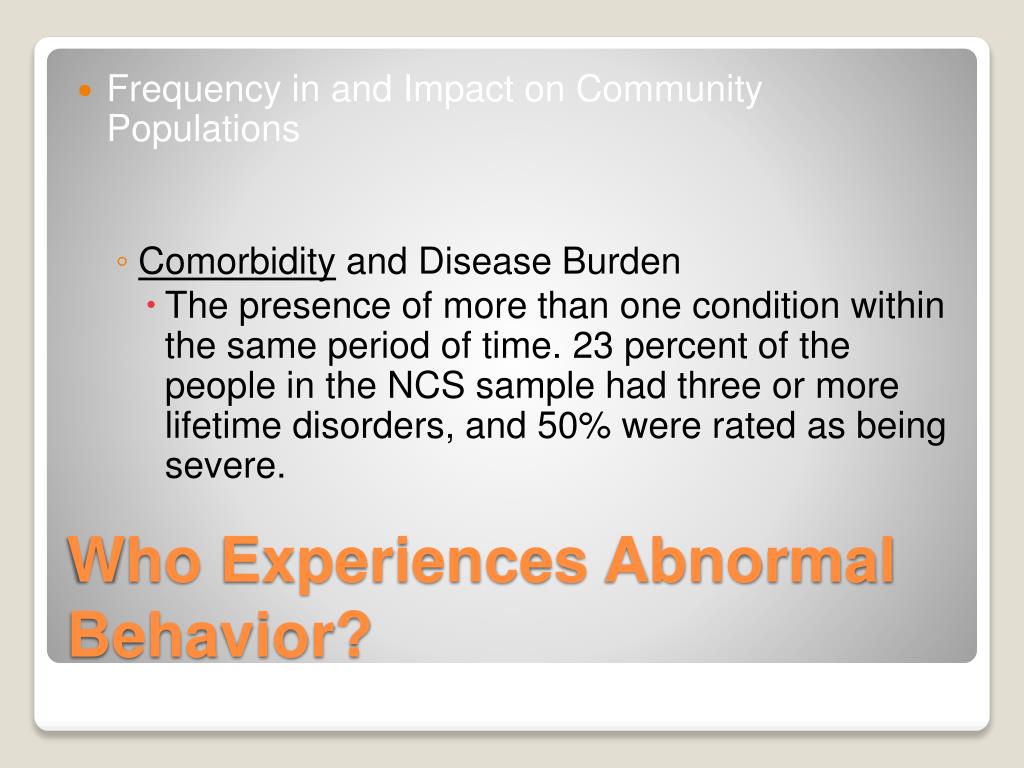 Frequency in and Impact on Community Populations

Comorbidity and Disease Burden

The presence of more than one condition within the same period of time. 23 percent of the people in the NCS sample had three or more lifetime disorders, and 50% were rated as being severe.

Who Experiences Abnormal Behavior?